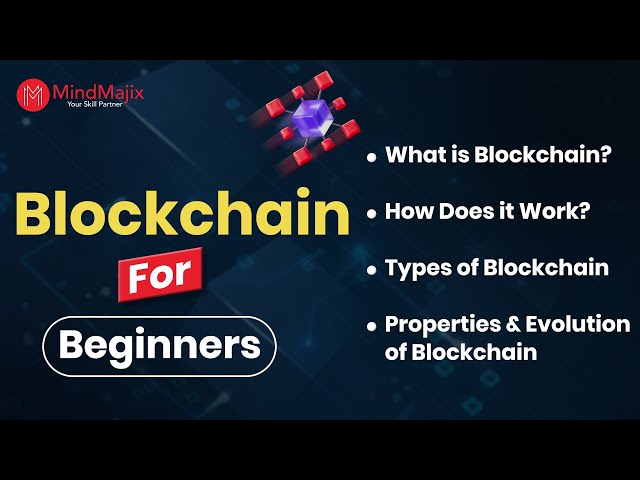 MindMajix
Your Skill Partner

Blockchain
For
Beginners

• What is Blockchain?
• How Does it Work?
• Types of Blockchain
• Properties & Evolution of Blockchain